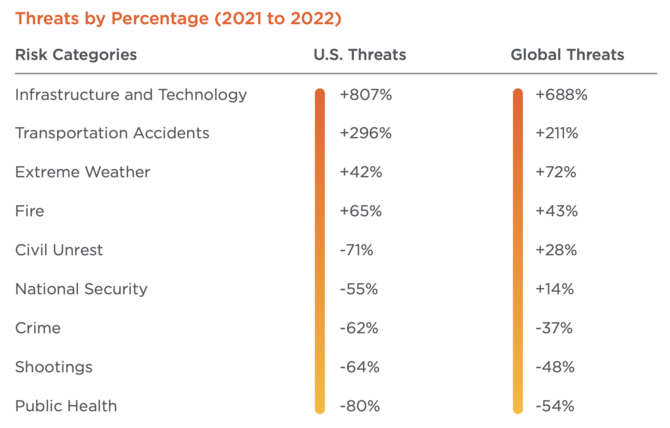 Threats by Percentage (2021 to 2022)

| Risk Categories | U.S. Threats | Global Threats |
|---|---|---|
| Infrastructure and Technology | +807% | +688% |
| Transportation Accidents | +296% | +211% |
| Extreme Weather | +42% | +72% |
| Fire | +65% | +43% |
| Civil Unrest | -71% | +28% |
| National Security | -55% | +14% |
| Crime | -62% | -37% |
| Shootings | -64% | -48% |
| Public Health | -80% | -54% |